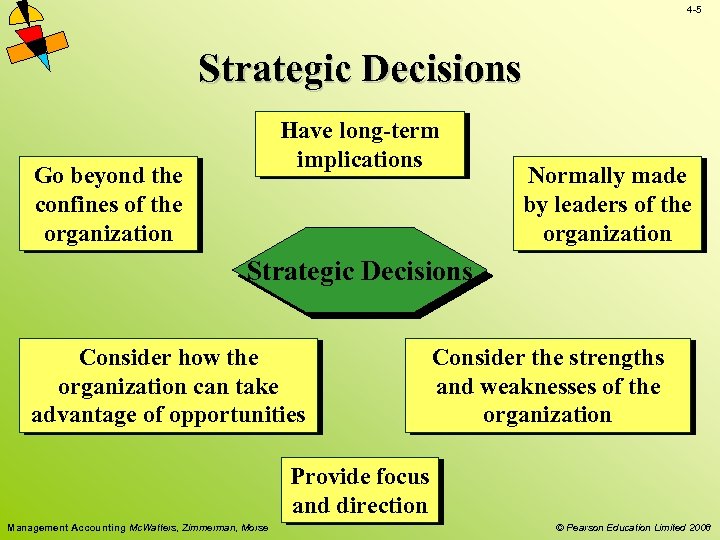 4-5

Strategic Decisions

Have long-term implications

Go beyond the confines of the organization

Normally made by leaders of the organization

Strategic Decisions

Consider how the organization can take advantage of opportunities

Consider the strengths and weaknesses of the organization

Provide focus and direction

Management Accounting McWatters, Zimmerman, Morse

© Pearson Education Limited 2008